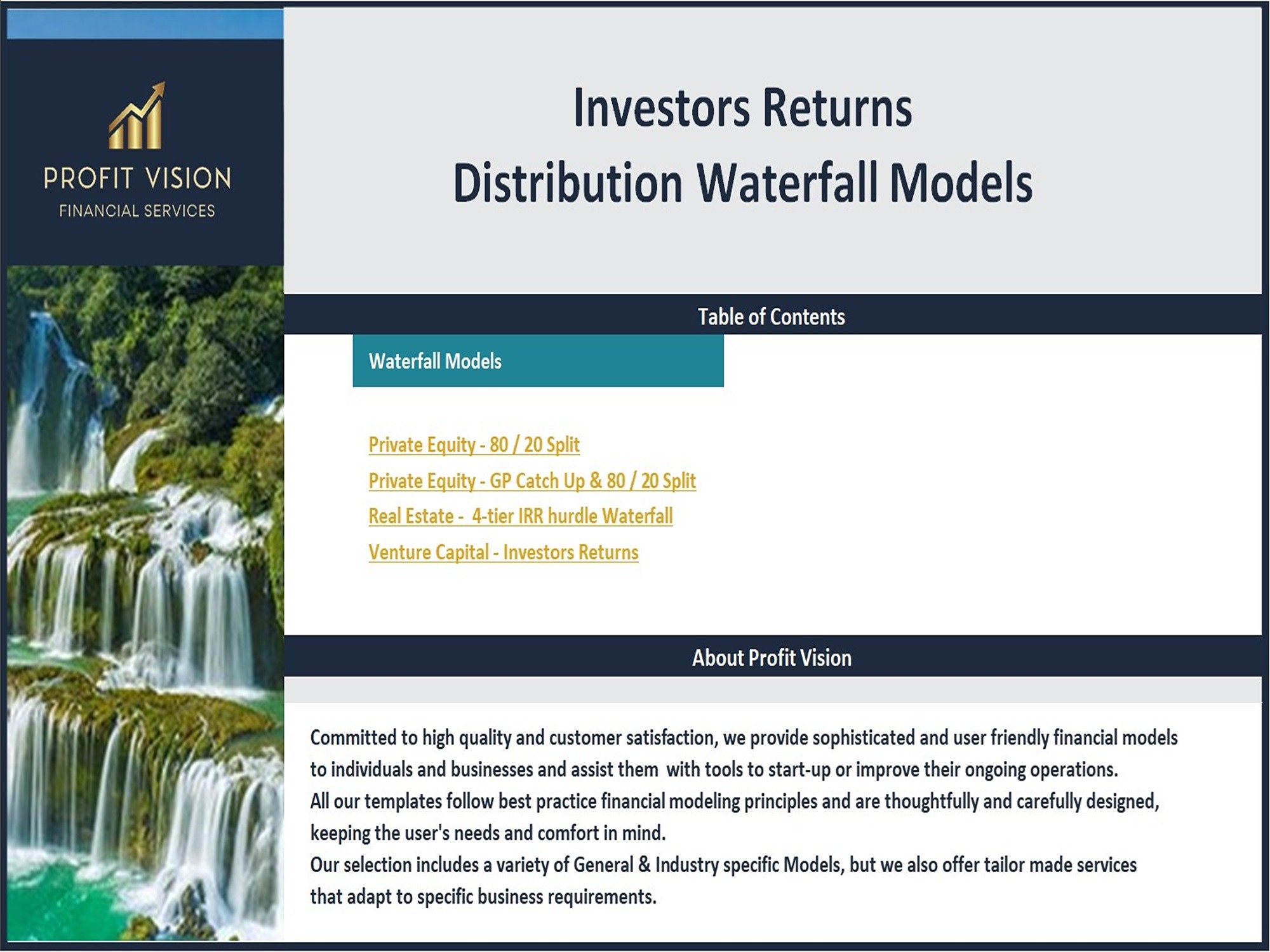 PROFIT VISION
FINANCIAL SERVICES

Investors Returns
Distribution Waterfall Models

Table of Contents

Waterfall Models

Private Equity - 80 / 20 Split
Private Equity - GP Catch Up & 80 / 20 Split
Real Estate - 4-tier IRR hurdle Waterfall
Venture Capital - Investors Returns

About Profit Vision

Committed to high quality and customer satisfaction, we provide sophisticated and user friendly financial models to individuals and businesses and assist them with tools to start-up or improve their ongoing operations.
All our templates follow best practice financial modeling principles and are thoughtfully and carefully designed, keeping the user's needs and comfort in mind.
Our selection includes a variety of General & Industry specific Models, but we also offer tailor made services that adapt to specific business requirements.